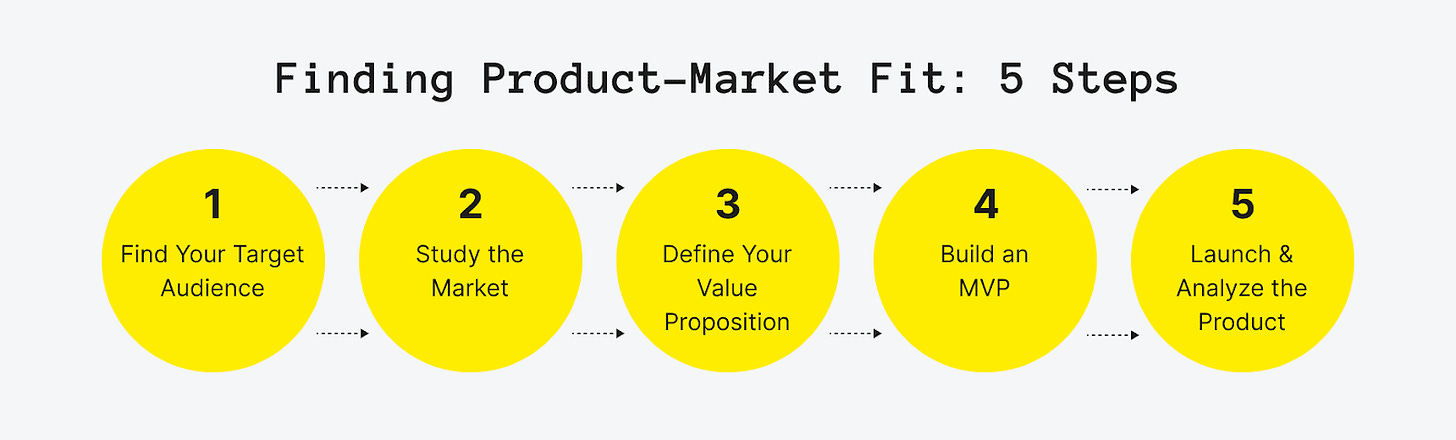 Finding Product-Market Fit: 5 Steps

1
Find Your Target Audience

2
Study the Market

3
Define Your Value Proposition

4
Build an MVP

5
Launch & Analyze the Product